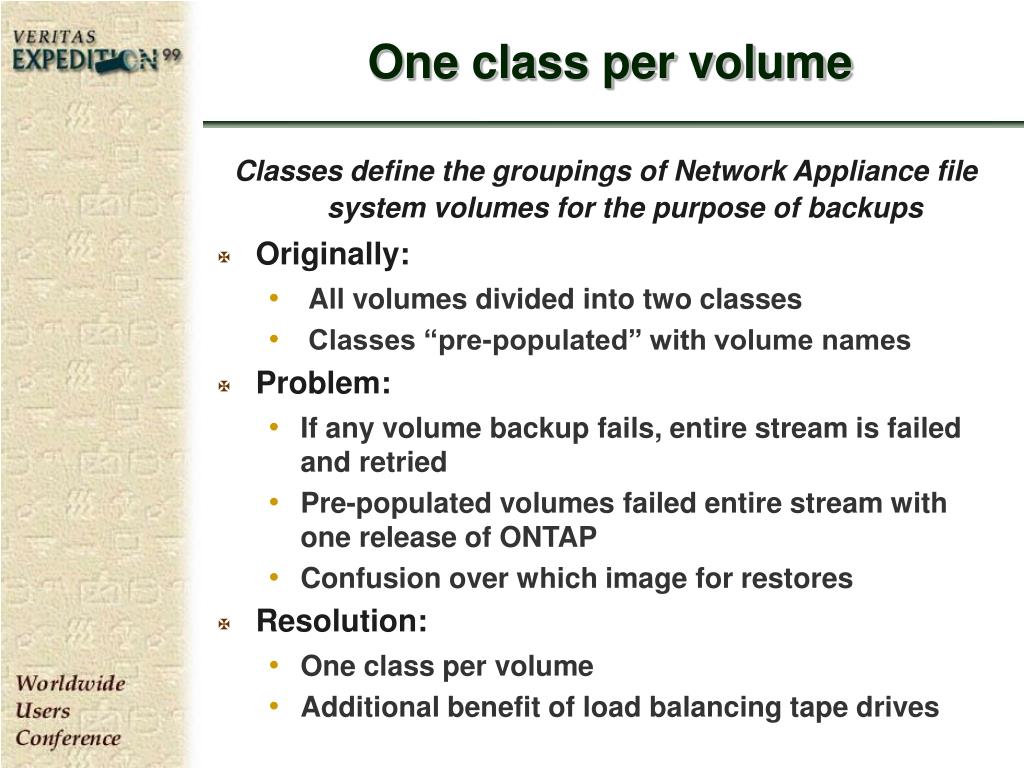 VERITAS
EXPEDITION 99

One class per volume

Classes define the groupings of Network Appliance file system volumes for the purpose of backups

Originally:
• All volumes divided into two classes
• Classes “pre-populated” with volume names

Problem:
• If any volume backup fails, entire stream is failed and retried
• Pre-populated volumes failed entire stream with one release of ONTAP
• Confusion over which image for restores

Resolution:
• One class per volume
• Additional benefit of load balancing tape drives

Worldwide
Users
Conference